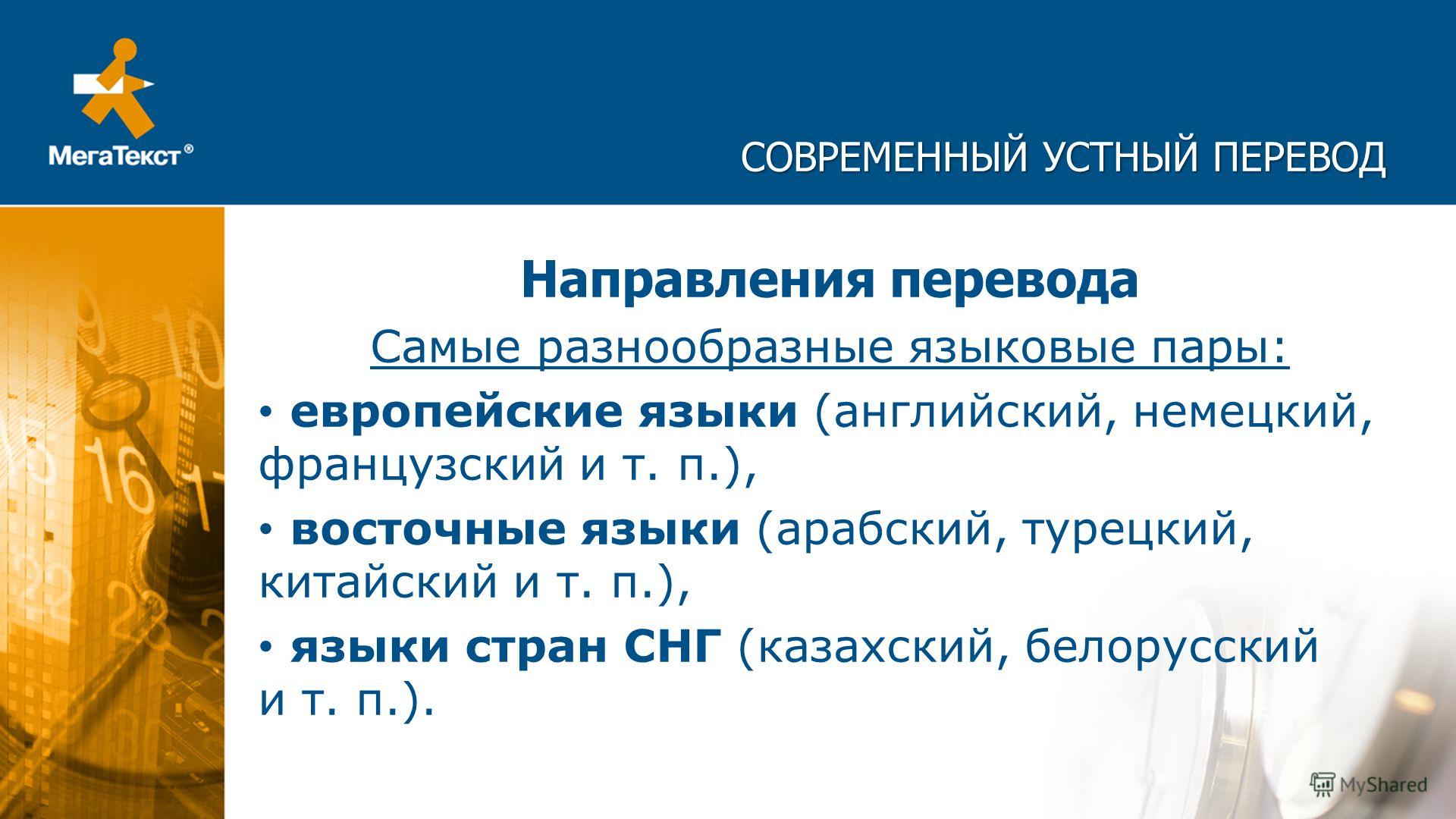 МегаТекст®

СОВРЕМЕННЫЙ УСТНЫЙ ПЕРЕВОД

Направления перевода

Самые разнообразные языковые пары:

• европейские языки (английский, немецкий, французский и т. п.),

• восточные языки (арабский, турецкий, китайский и т. п.),

• языки стран СНГ (казахский, белорусский и т. п.).

MyShared